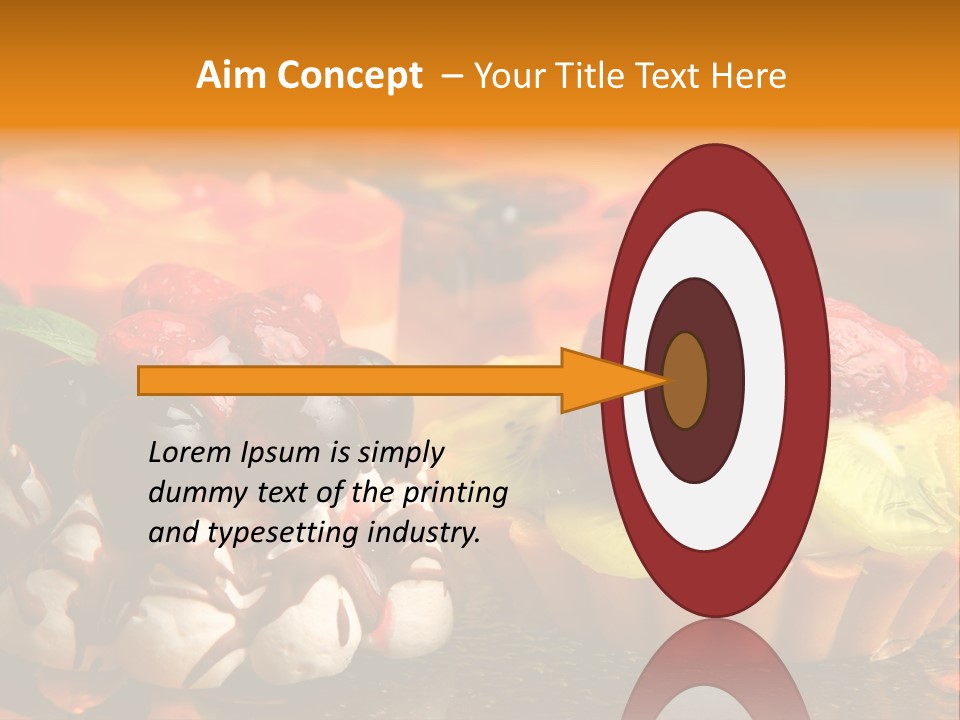 Aim Concept – Your Title Text Here

Lorem Ipsum is simply dummy text of the printing and typesetting industry.